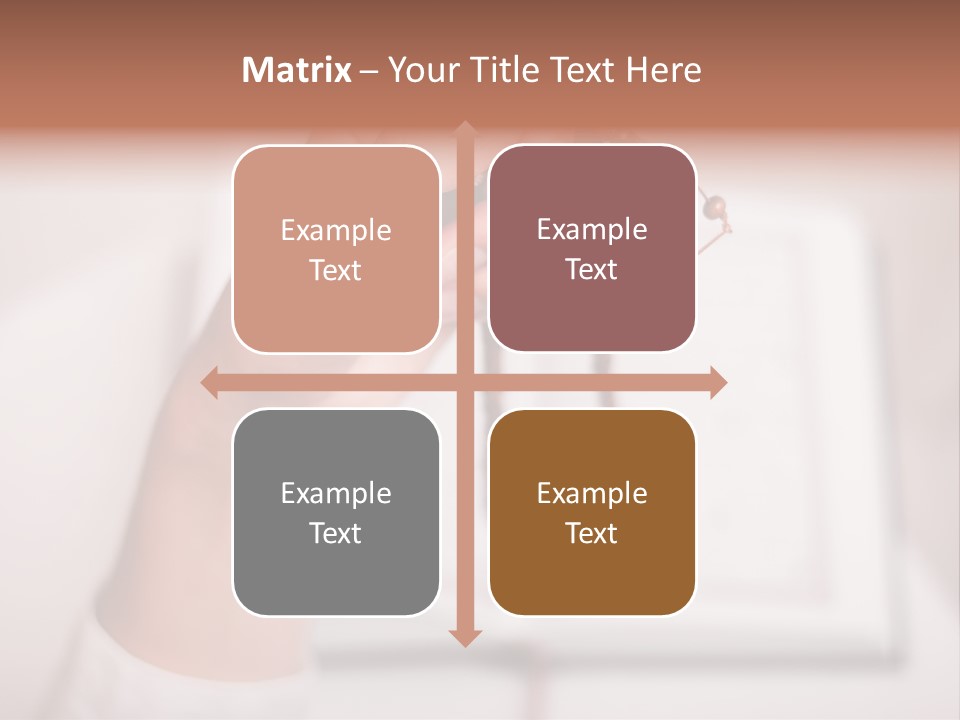 Matrix – Your Title Text Here

Example Text

Example Text

Example Text

Example Text